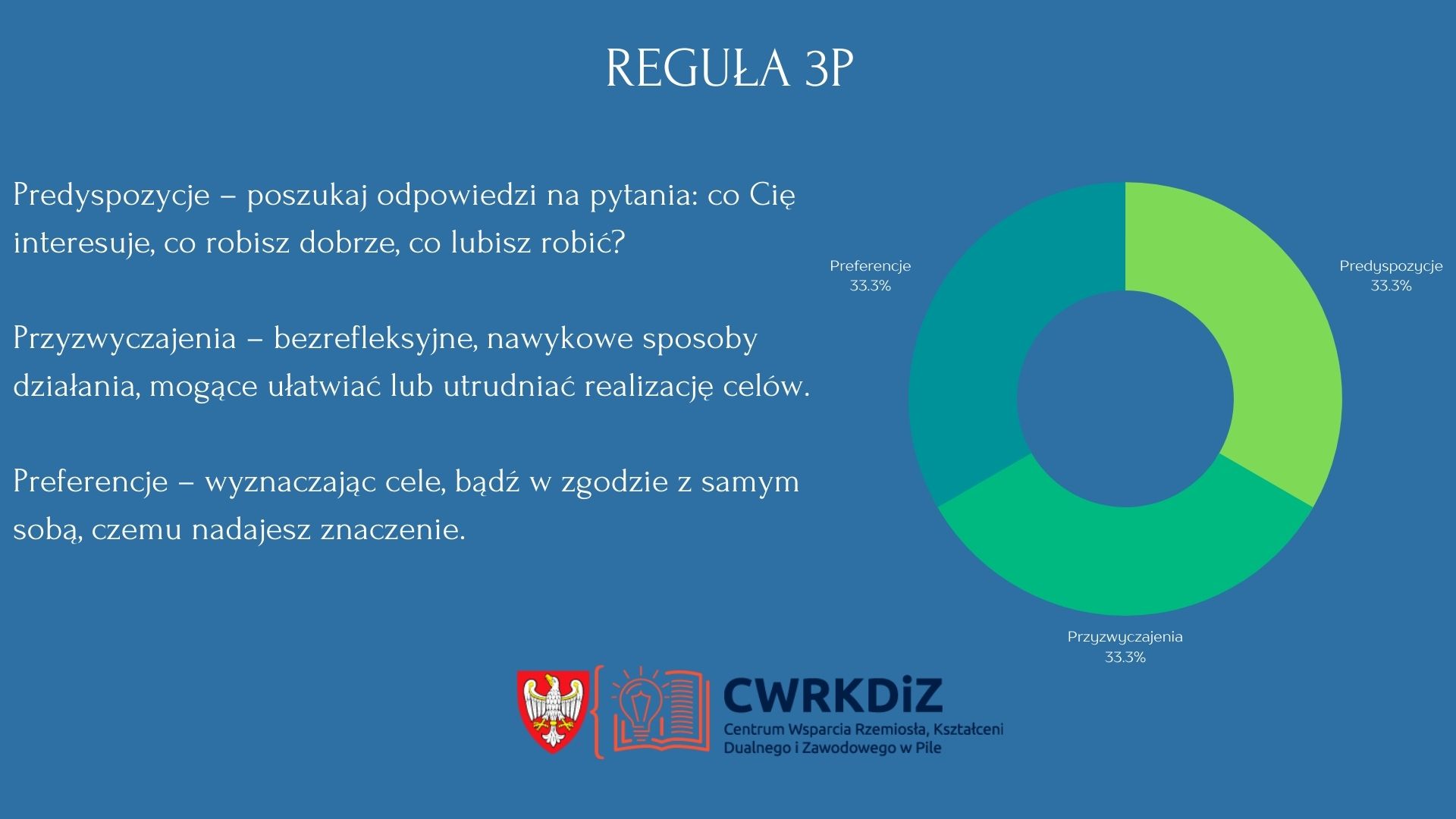 REGUŁA 3P

Predyspozycje – poszukaj odpowiedzi na pytania: co Cię interesuje, co robisz dobrze, co lubisz robić?

Przyzwyczajenia – bezrefleksyjne, nawykowe sposoby działania, mogące ułatwiać lub utrudniać realizację celów.

Preferencje – wyznaczając cele, bądź w zgodzie z samym sobą, czemu nadajesz znaczenie.

Preferencje
33.3%

Predyspozycje
33.3%

Przyzwyczajenia
33.3%

CWRKDiZ
Centrum Wsparcia Rzemiosła, Kształceni
Dualnego i Zawodowego w Pile